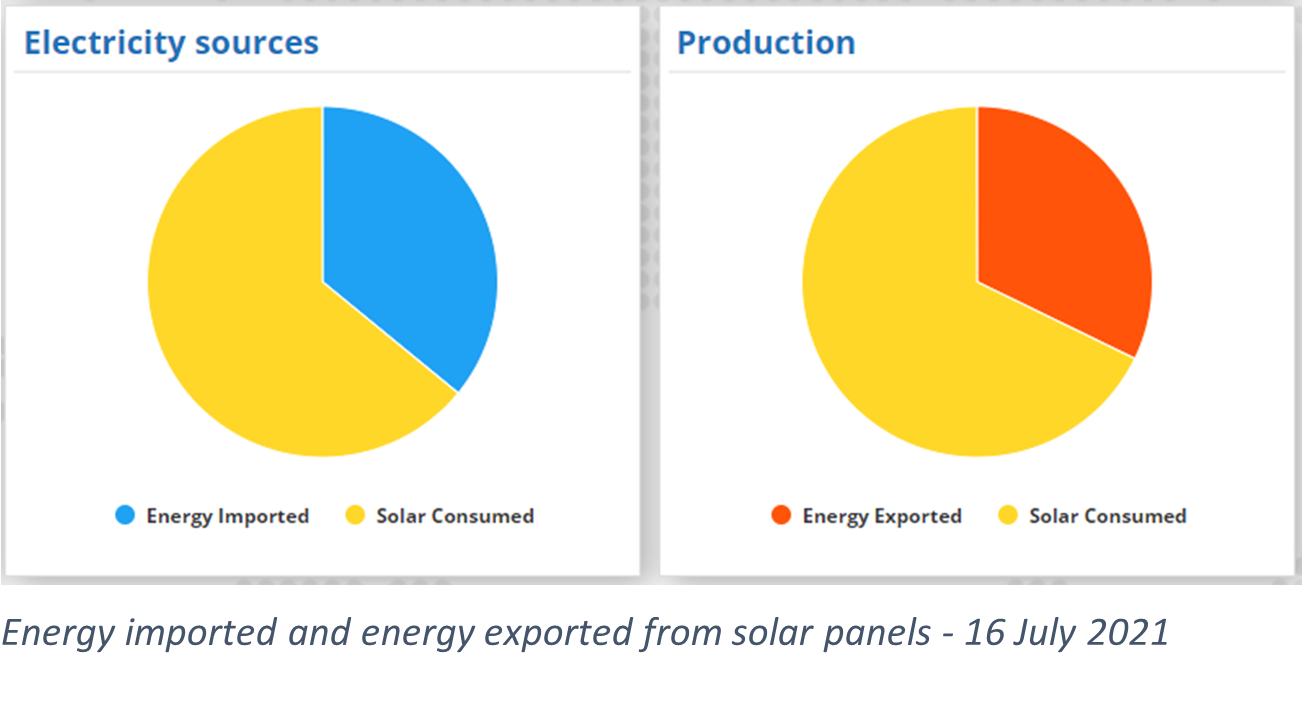 Electricity sources

Energy Imported   Solar Consumed

Production

Energy Exported   Solar Consumed

Energy imported and energy exported from solar panels - 16 July 2021